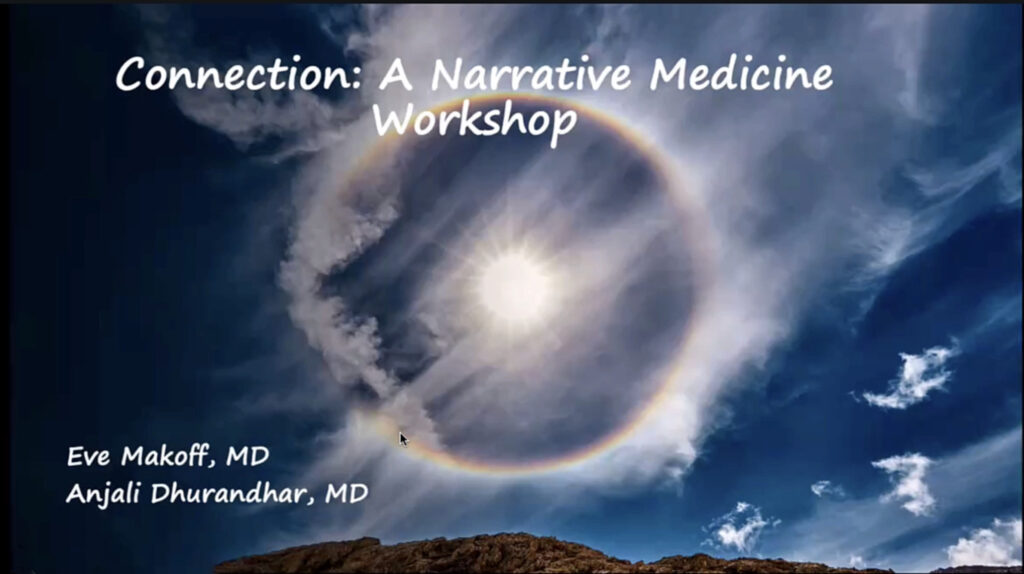 Connection: A Narrative Medicine Workshop

Eve Makoff, MD
Anjali Dhurandhar, MD